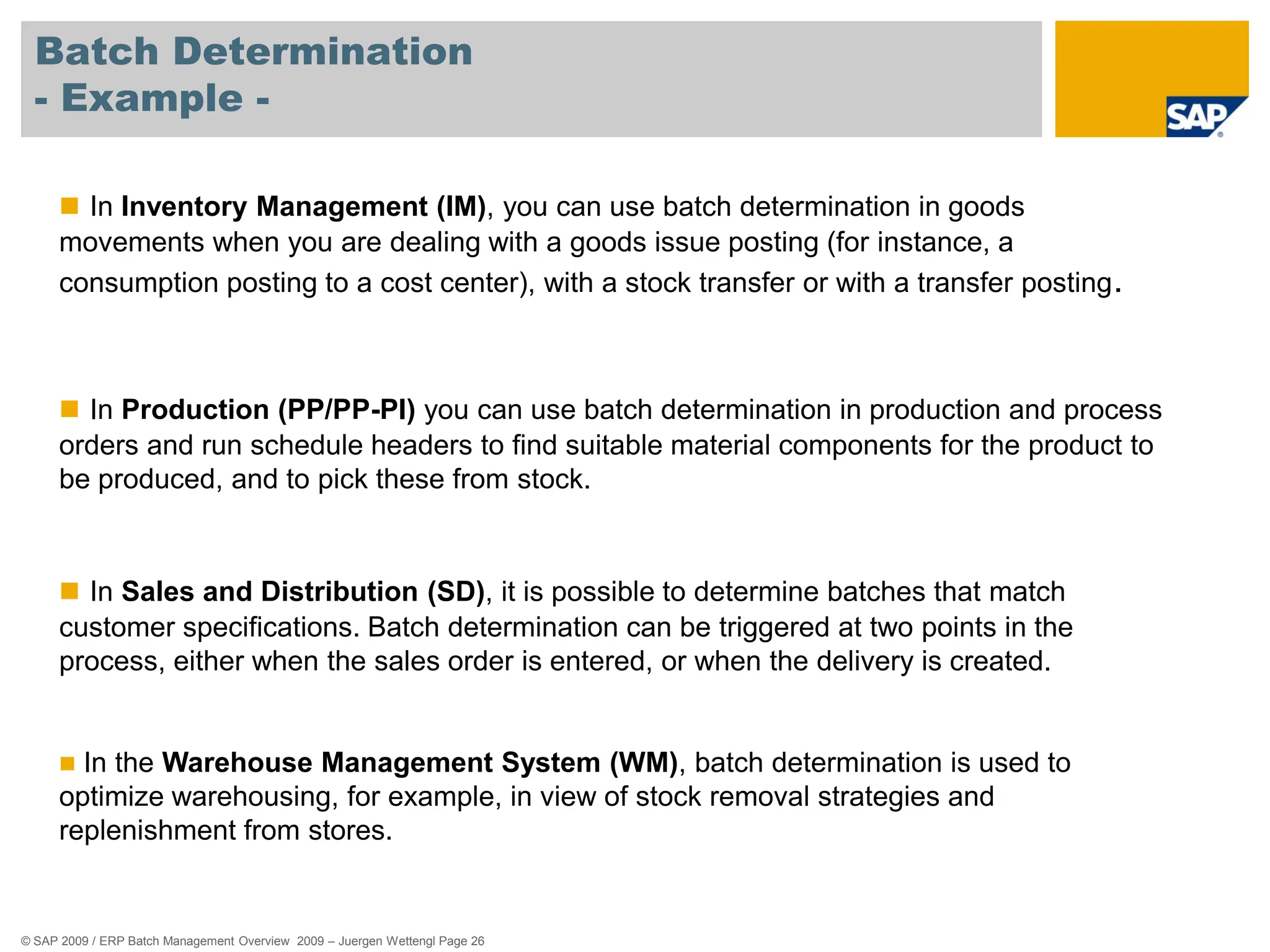 Batch Determination
- Example -

SAP

In Inventory Management (IM), you can use batch determination in goods movements when you are dealing with a goods issue posting (for instance, a consumption posting to a cost center), with a stock transfer or with a transfer posting.

In Production (PP/PP-PI) you can use batch determination in production and process orders and run schedule headers to find suitable material components for the product to be produced, and to pick these from stock.

In Sales and Distribution (SD), it is possible to determine batches that match customer specifications. Batch determination can be triggered at two points in the process, either when the sales order is entered, or when the delivery is created.

In the Warehouse Management System (WM), batch determination is used to optimize warehousing, for example, in view of stock removal strategies and replenishment from stores.

© SAP 2009 / ERP Batch Management Overview 2009 – Juergen Wettengl Page 26